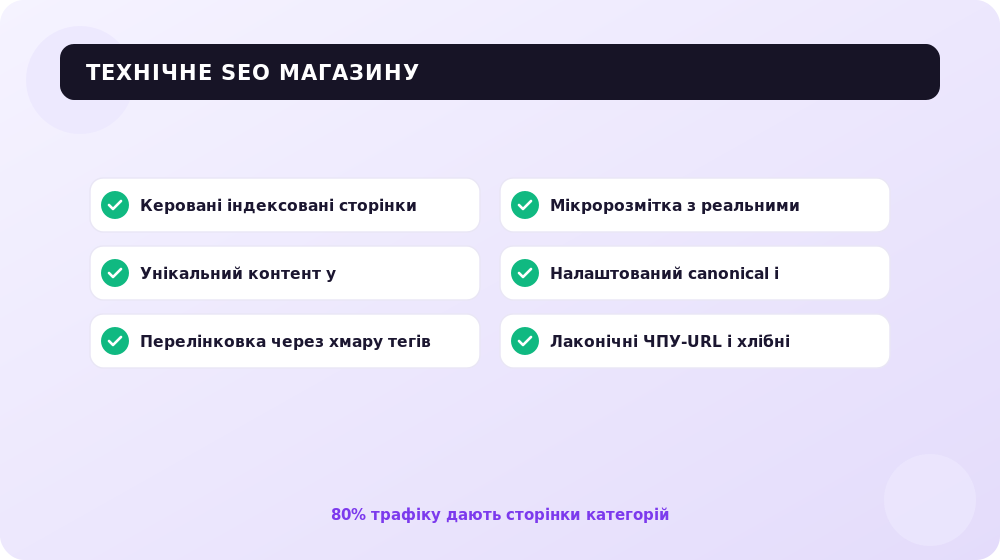 ТЕХНІЧНЕ SEO МАГАЗИНУ

Керовані індексовані сторінки

Унікальний контент у

Перелінковка через хмару тегів

Мікророзмітка з реальними

Налаштований canonical і

Лаконічні ЧПУ-URL і хлібні

80% трафіку дають сторінки категорій